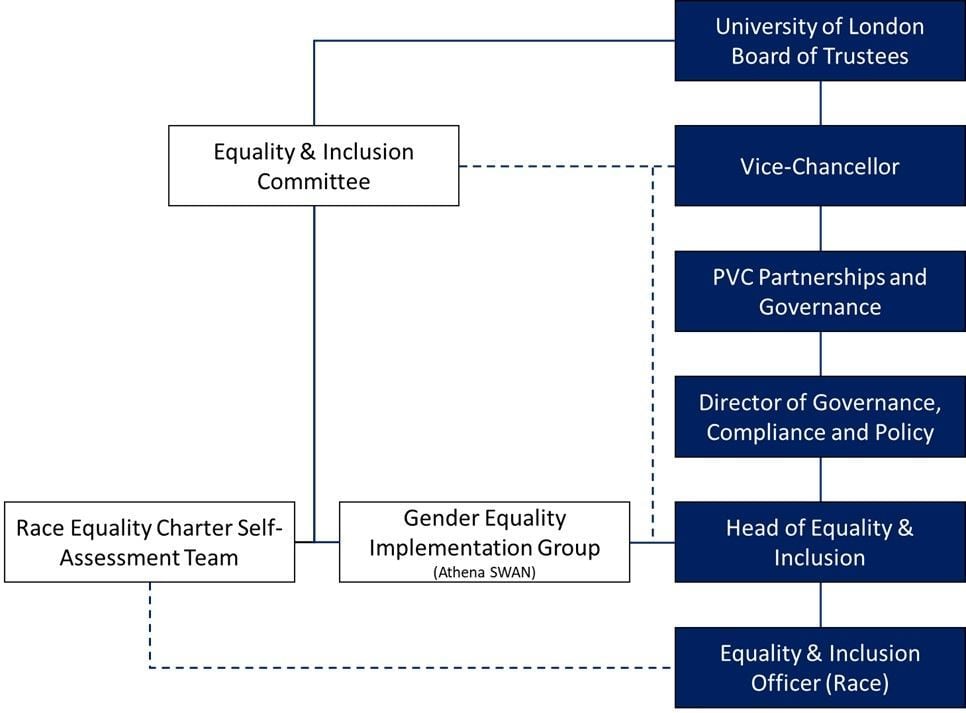 University of London Board of Trustees

Equality & Inclusion Committee

Vice-Chancellor

PVC Partnerships and Governance

Director of Governance, Compliance and Policy

Race Equality Charter Self-Assessment Team

Gender Equality Implementation Group
(Athena SWAN)

Head of Equality & Inclusion

Equality & Inclusion Officer (Race)